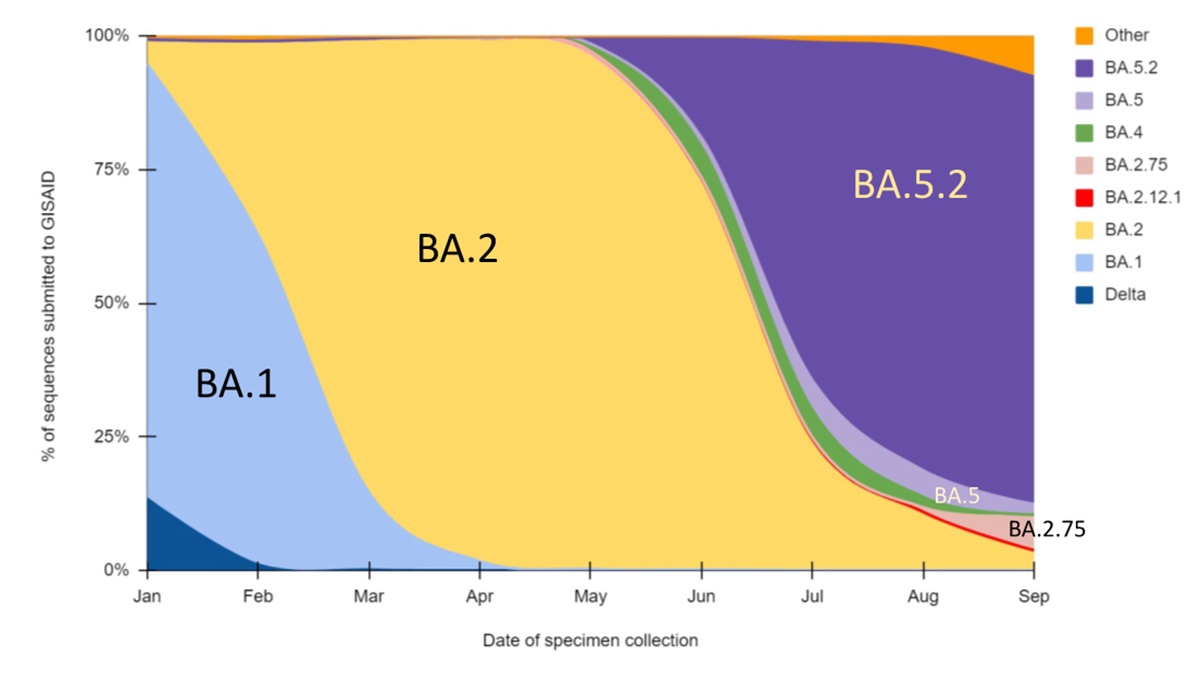 % of sequences submitted to GISAID

100%
75%
50%
25%
0%

BA.1
BA.2
BA.5.2
BA.5
BA.2.75

Jan
Feb
Mar
Apr
May
Jun
Jul
Aug
Sep

Date of specimen collection

Other
BA.5.2
BA.5
BA.4
BA.2.75
BA.2.12.1
BA.2
BA.1
Delta